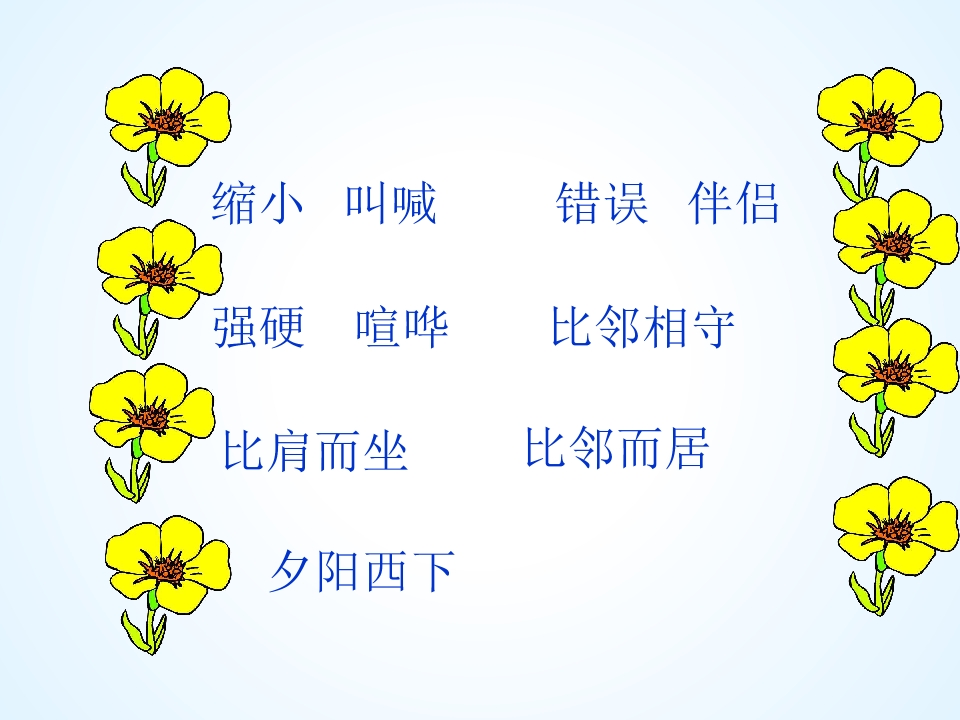 缩小　叫喊　　错误　伴侣

强硬　喧哗　　比邻相守

比肩而坐　　比邻而居

夕阳西下